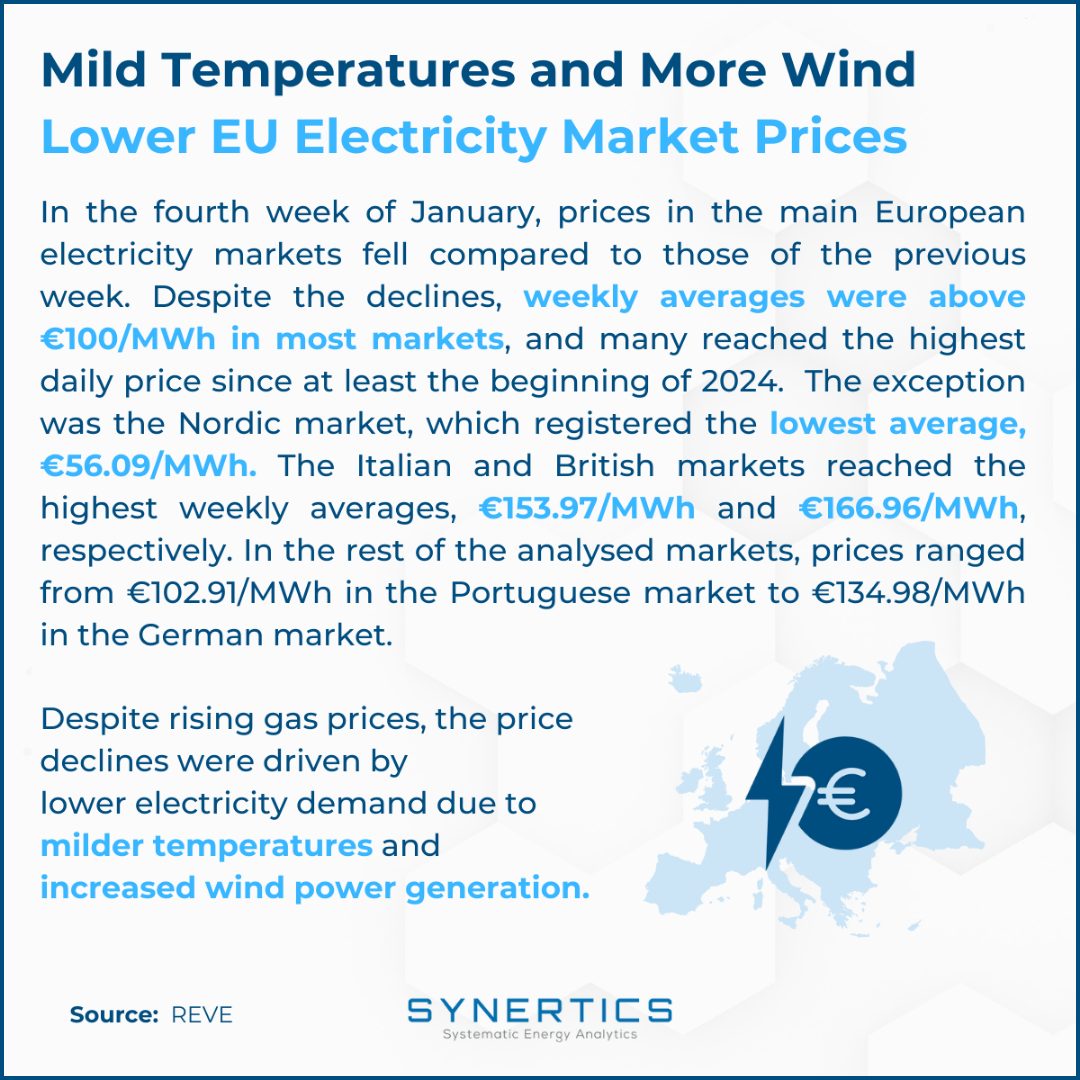 Mild Temperatures and More Wind
Lower EU Electricity Market Prices

In the fourth week of January, prices in the main European electricity markets fell compared to those of the previous week. Despite the declines, weekly averages were above €100/MWh in most markets, and many reached the highest daily price since at least the beginning of 2024. The exception was the Nordic market, which registered the lowest average, €56.09/MWh. The Italian and British markets reached the highest weekly averages, €153.97/MWh and €166.96/MWh, respectively. In the rest of the analysed markets, prices ranged from €102.91/MWh in the Portuguese market to €134.98/MWh in the German market.

Despite rising gas prices, the price declines were driven by lower electricity demand due to milder temperatures and increased wind power generation.

€

Source: REVE

SYNERTICS
Systematic Energy Analytics